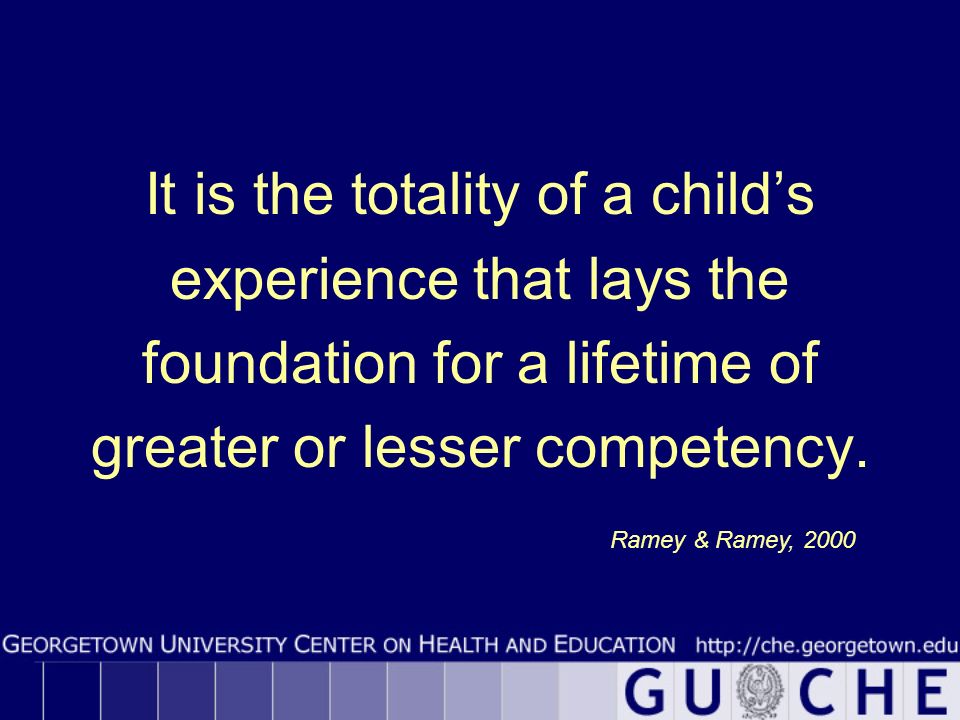 It is the totality of a child's experience that lays the foundation for a lifetime of greater or lesser competency.

Ramey & Ramey, 2000

GEORGETOWN UNIVERSITY CENTER ON HEALTH AND EDUCATION http://che.georgetown.edu

GU CHE